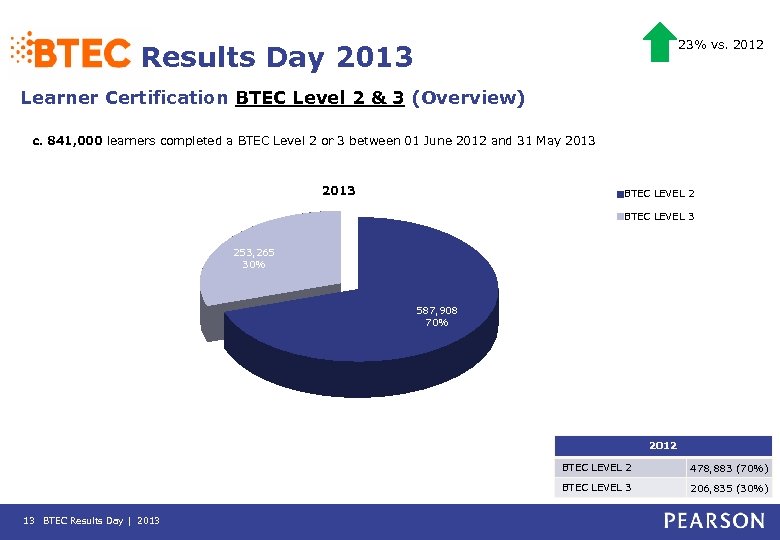 BTEC Results Day 2013

23% vs. 2012

Learner Certification BTEC Level 2 & 3 (Overview)

c. 841,000 learners completed a BTEC Level 2 or 3 between 01 June 2012 and 31 May 2013

2013

BTEC LEVEL 2

BTEC LEVEL 3

253,265
30%

587,908
70%

| 2012 | |
|---|---|
| BTEC LEVEL 2 | 478,883 (70%) |
| BTEC LEVEL 3 | 206,835 (30%) |

13 BTEC Results Day | 2013

PEARSON